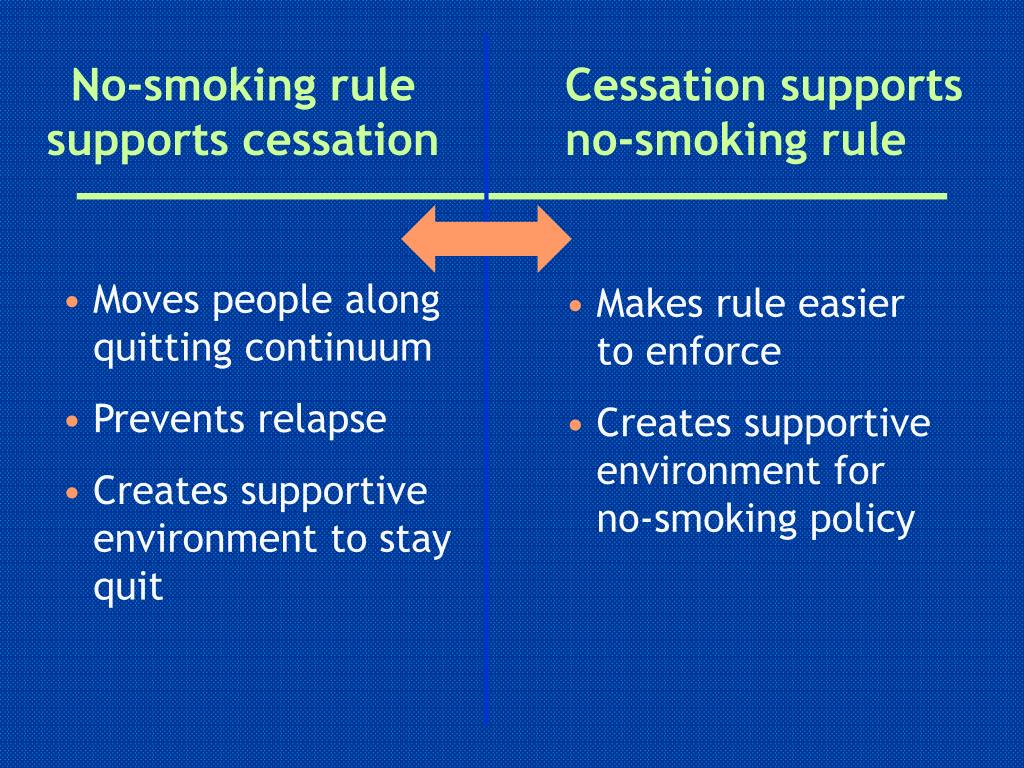 No-smoking rule supports cessation

• Moves people along quitting continuum
• Prevents relapse
• Creates supportive environment to stay quit

Cessation supports no-smoking rule

• Makes rule easier to enforce
• Creates supportive environment for no-smoking policy